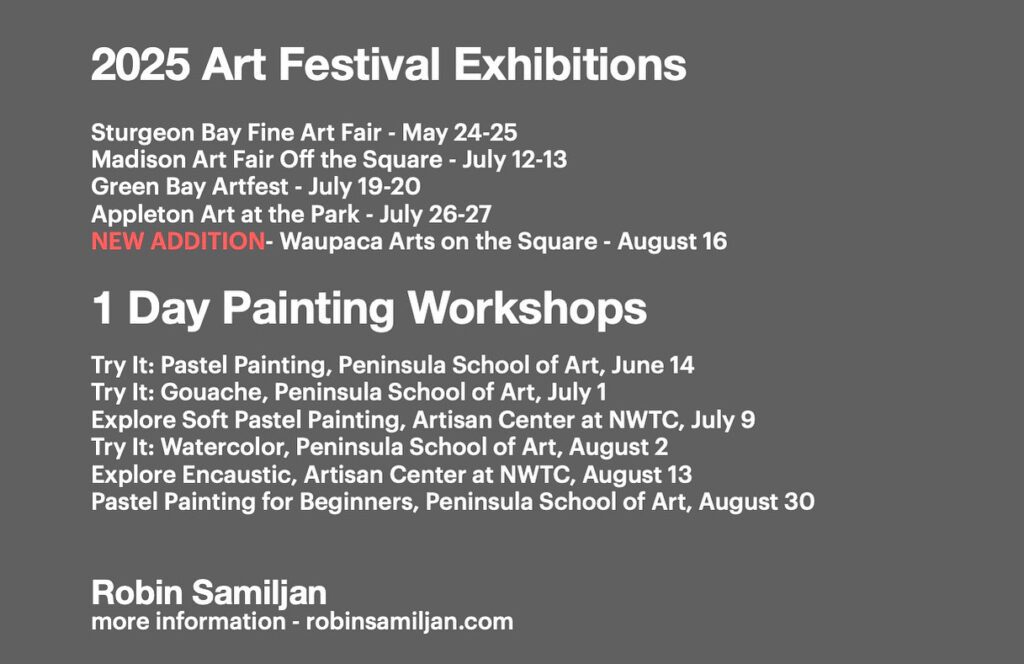 2025 Art Festival Exhibitions

Sturgeon Bay Fine Art Fair - May 24-25
Madison Art Fair Off the Square - July 12-13
Green Bay Artfest - July 19-20
Appleton Art at the Park - July 26-27
NEW ADDITION- Waupaca Arts on the Square - August 16

1 Day Painting Workshops

Try It: Pastel Painting, Peninsula School of Art, June 14
Try It: Gouache, Peninsula School of Art, July 1
Explore Soft Pastel Painting, Artisan Center at NWTC, July 9
Try It: Watercolor, Peninsula School of Art, August 2
Explore Encaustic, Artisan Center at NWTC, August 13
Pastel Painting for Beginners, Peninsula School of Art, August 30

Robin Samiljan
more information - robinsamiljan.com